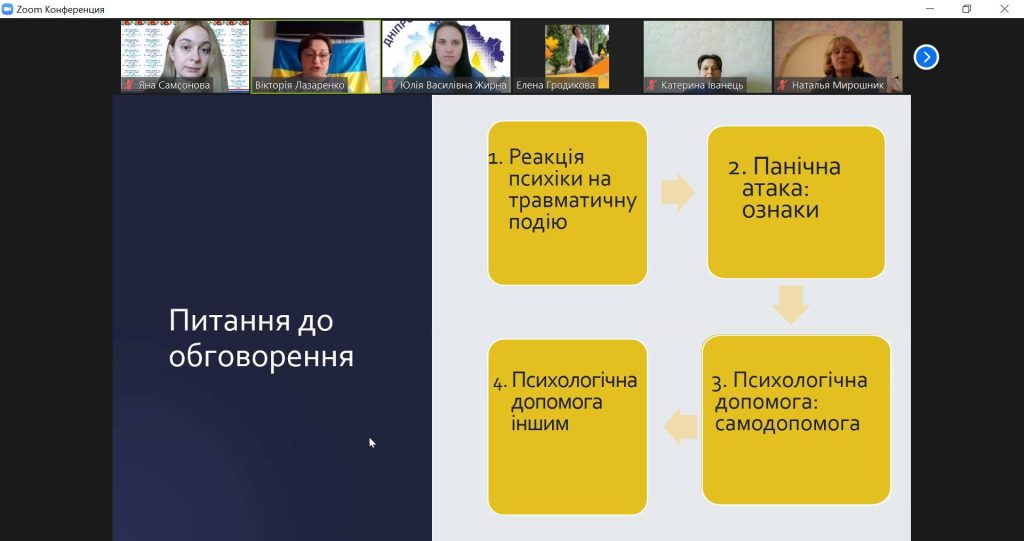 Zoom Конференция

Яна Самсонова
Вікторія Лазаренко
Юлія Василівна Жирна
Елена Гродикова
Катерина Іванець
Наталья Мирошник

Питання до обговорення

1. Реакція психіки на травматичну подію

2. Панічна атака: ознаки

3. Психологічна допомога: самодопомога

4. Психологічна допомога іншим